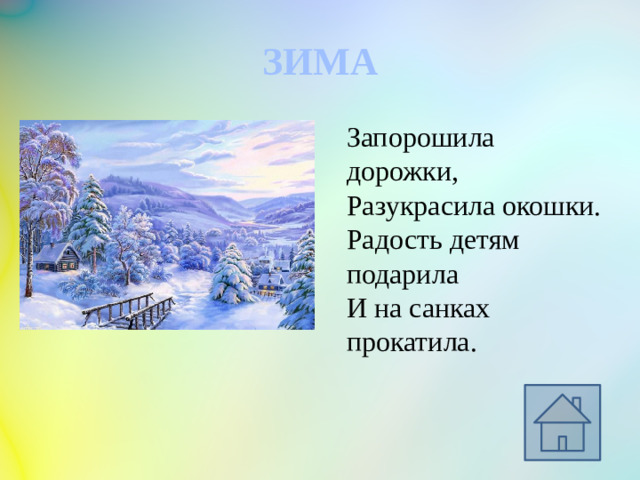 ЗИМА

Запорошила дорожки,
Разукрасила окошки.
Радость детям подарила
И на санках прокатила.